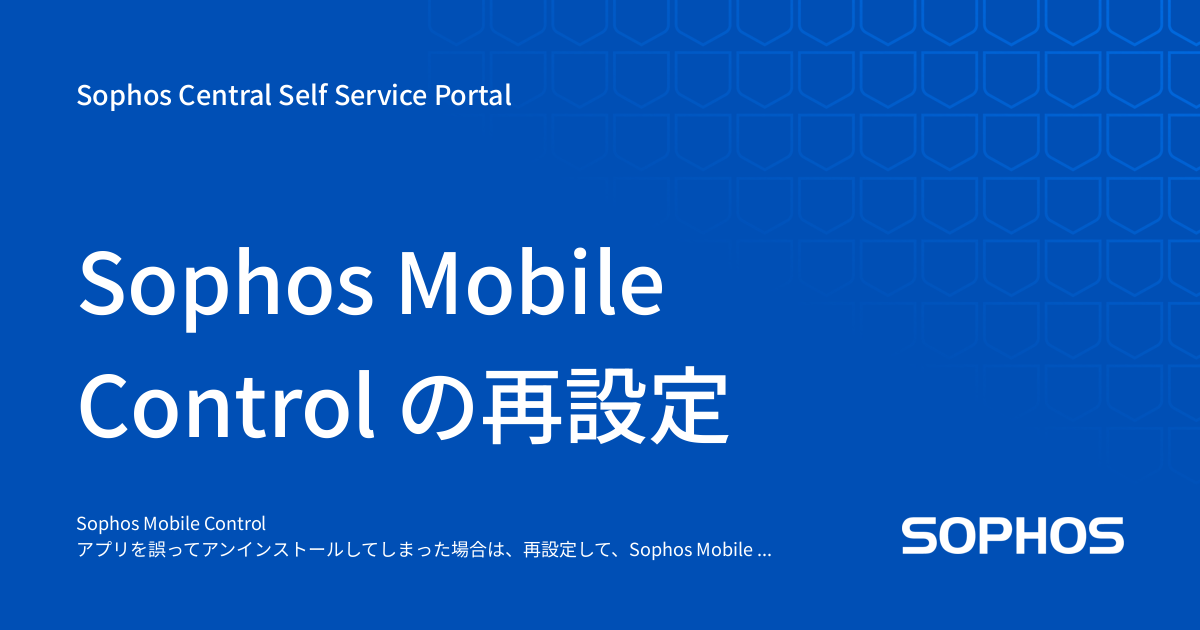 Sophos Central Self Service Portal

Sophos Mobile Control の再設定

Sophos Mobile Control
アプリを誤ってアンインストールしてしまった場合は、再設定して、Sophos Mobile ...

SOPHOS